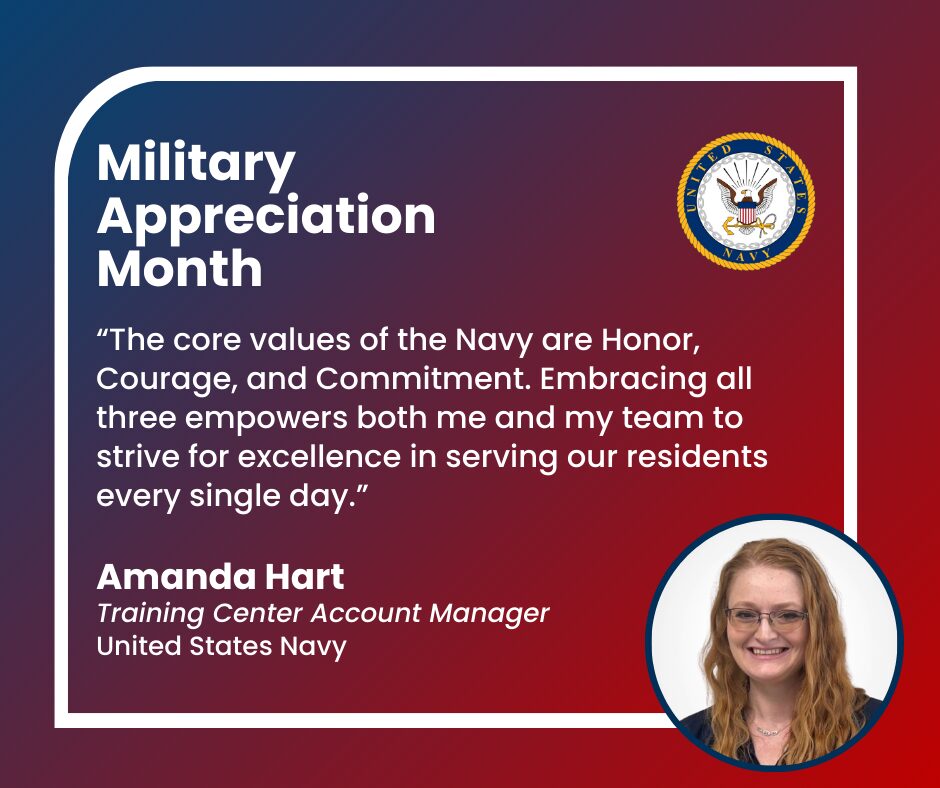 Military Appreciation Month

UNITED STATES NAVY

“The core values of the Navy are Honor, Courage, and Commitment. Embracing all three empowers both me and my team to strive for excellence in serving our residents every single day.”

Amanda Hart
Training Center Account Manager
United States Navy